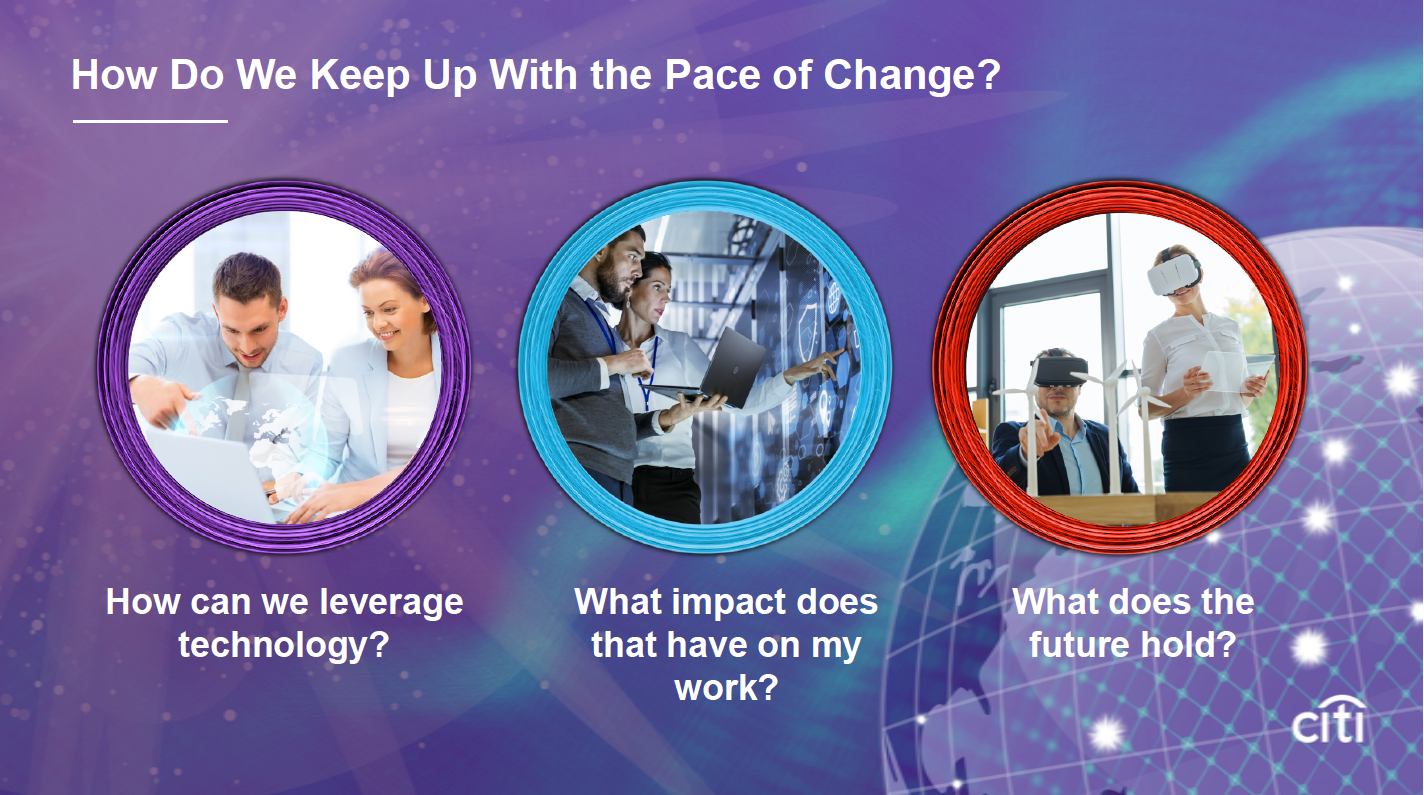 How Do We Keep Up With the Pace of Change?

How can we leverage technology?

What impact does that have on my work?

What does the future hold?

citi